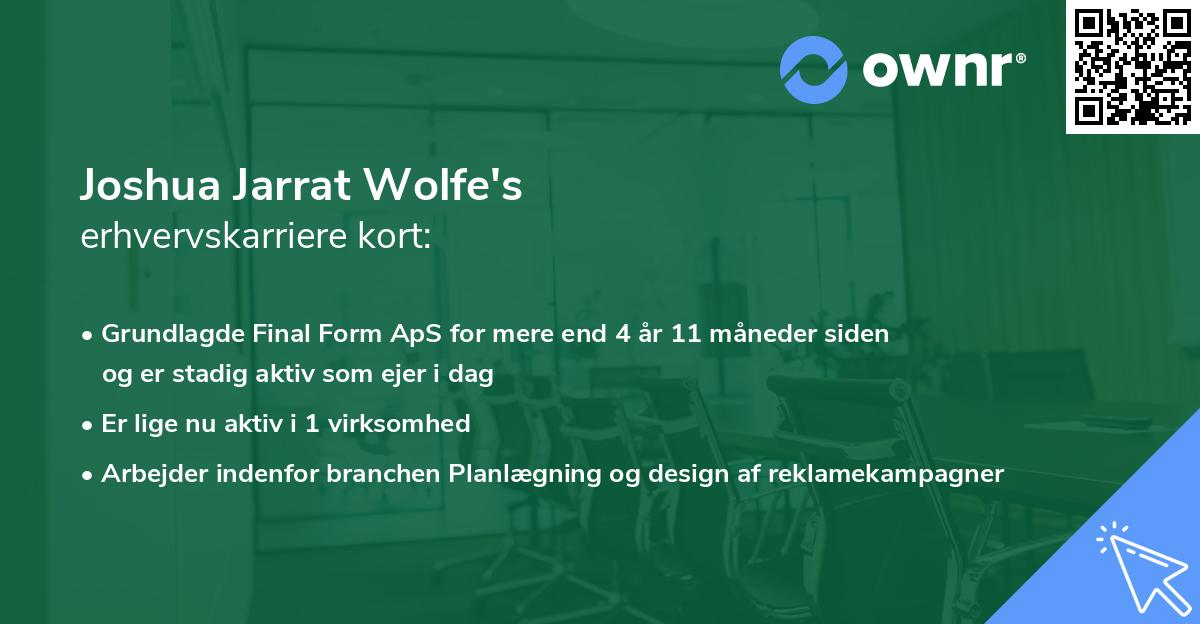 ownr®

Joshua Jarrat Wolfe's
erhvervskarriere kort:

• Grundlagde Final Form ApS for mere end 4 år 11 måneder siden og er stadig aktiv som ejer i dag
• Er lige nu aktiv i 1 virksomhed
• Arbejder indenfor branchen Planlægning og design af reklamekampagner